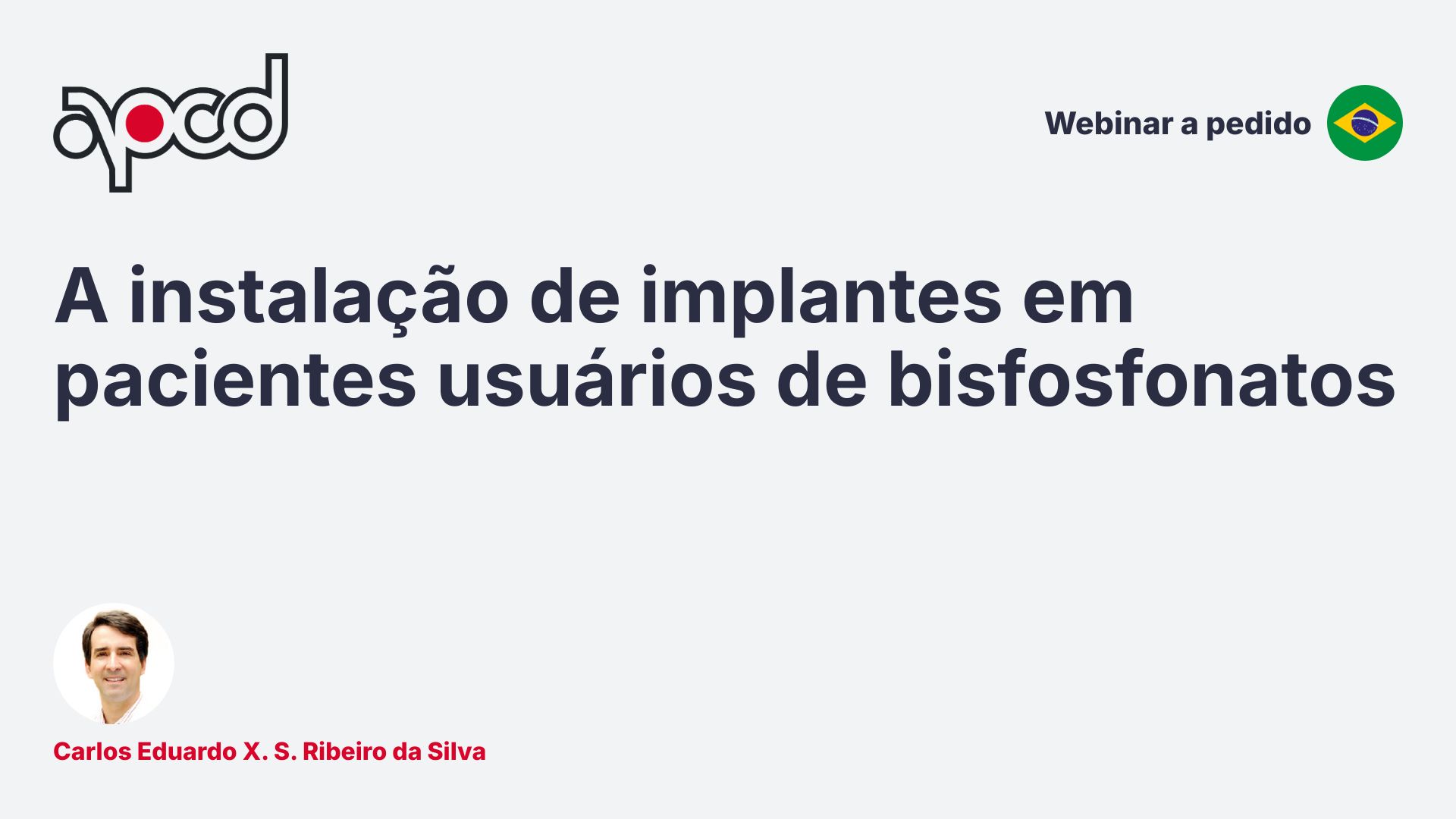 apcd

Webinar a pedido

A instalação de implantes em pacientes usuários de bisfosfonatos

Carlos Eduardo X. S. Ribeiro da Silva